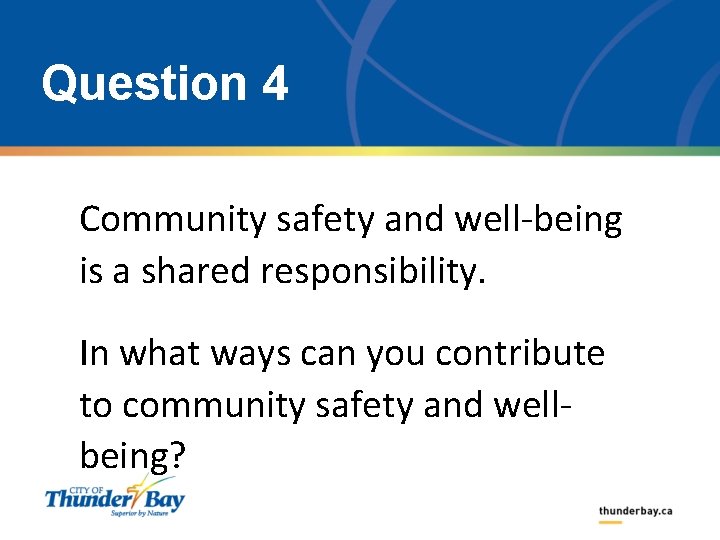 Question 4

Community safety and well-being is a shared responsibility.

In what ways can you contribute to community safety and well-being?

CITY OF Thunder Bay Superior by Nature

thunderbay.ca